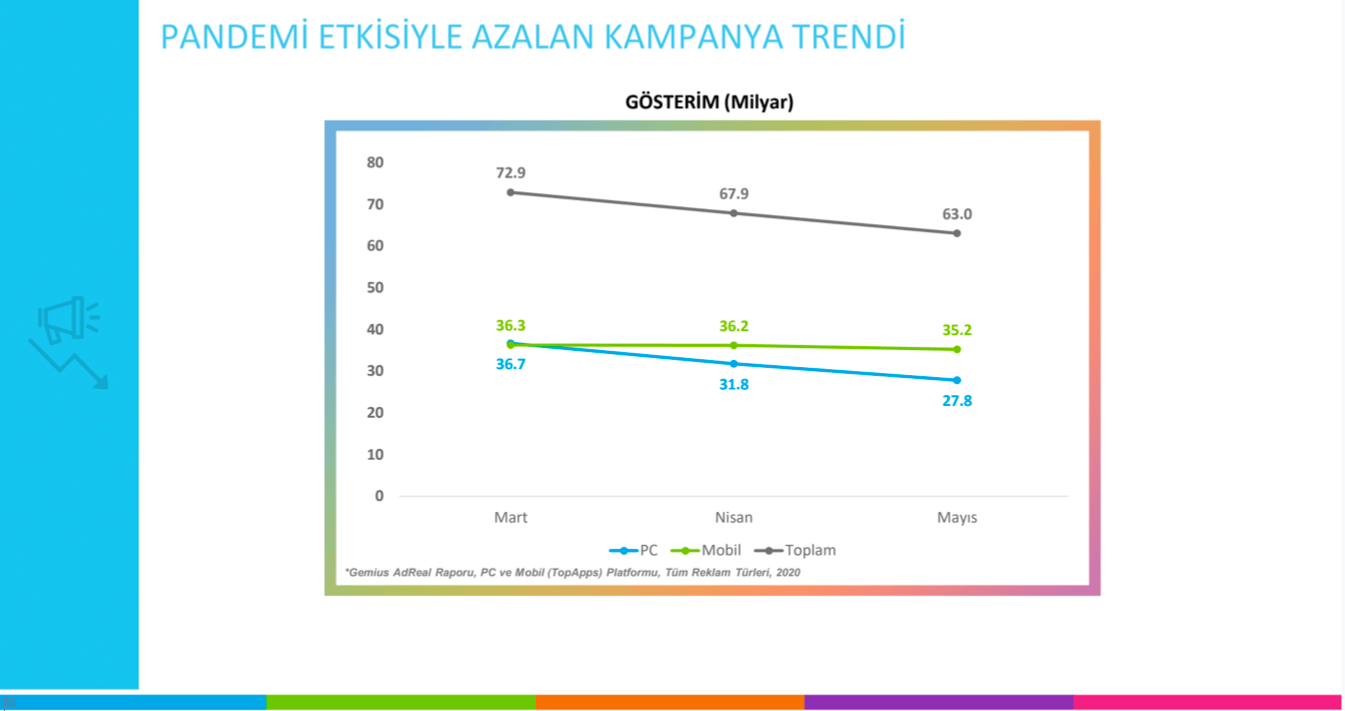 PANDEMİ ETKİSİYLE AZALAN KAMPANYA TRENDİ

GÖSTERİM (Milyar)

80
70
60
50
40
30
20
10
0

72.9
67.9
63.0
36.3
36.2
35.2
36.7
31.8
27.8

Mart
Nisan
Mayıs

PC
Mobil
Toplam

*Gemius AdReal Raporu, PC ve Mobil (TopApps) Platformu, Tüm Reklam Türleri, 2020